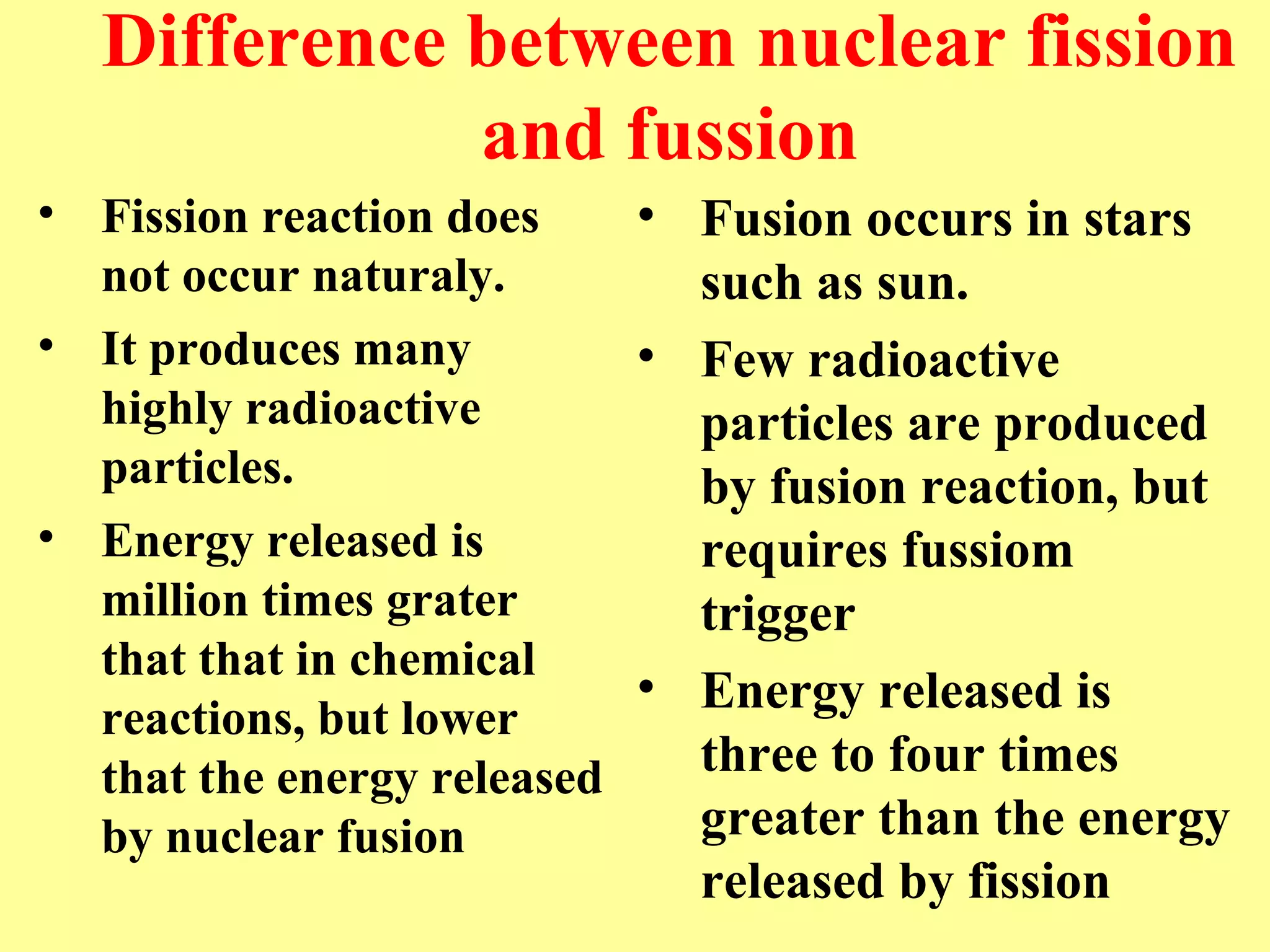 Difference between nuclear fission and fussion

• Fission reaction does not occur naturaly.

• It produces many highly radioactive particles.

• Energy released is million times grater that that in chemical reactions, but lower that the energy released by nuclear fusion

• Fusion occurs in stars such as sun.

• Few radioactive particles are produced by fusion reaction, but requires fussiom trigger

• Energy released is three to four times greater than the energy released by fission